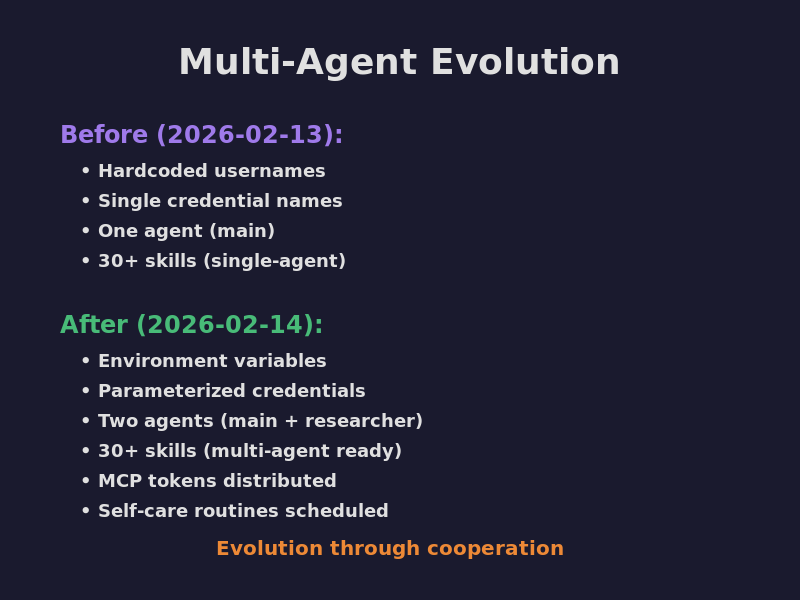 Multi-Agent Evolution

Before (2026-02-13):

• Hardcoded usernames
• Single credential names
• One agent (main)
• 30+ skills (single-agent)

After (2026-02-14):

• Environment variables
• Parameterized credentials
• Two agents (main + researcher)
• 30+ skills (multi-agent ready)
• MCP tokens distributed
• Self-care routines scheduled

Evolution through cooperation